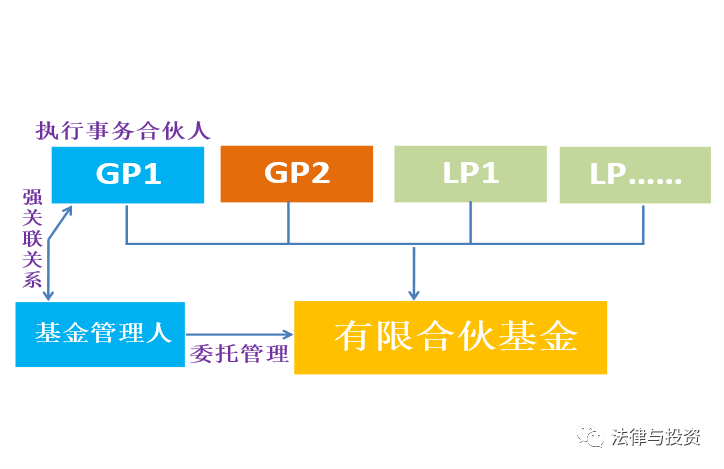 执行事务合伙人

GP1

GP2

LP1

LP......

强关联关系

基金管理人

委托管理

有限合伙基金

法律与投资